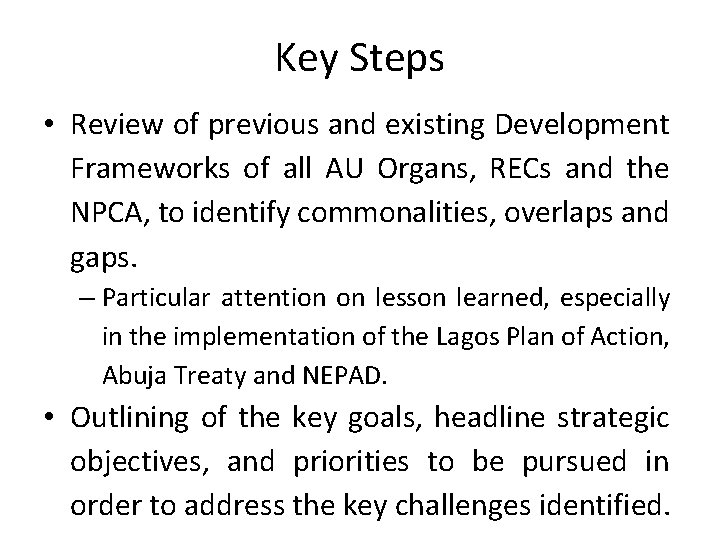 Key Steps

• Review of previous and existing Development Frameworks of all AU Organs, RECs and the NPCA, to identify commonalities, overlaps and gaps.

– Particular attention on lesson learned, especially in the implementation of the Lagos Plan of Action, Abuja Treaty and NEPAD.

• Outlining of the key goals, headline strategic objectives, and priorities to be pursued in order to address the key challenges identified.